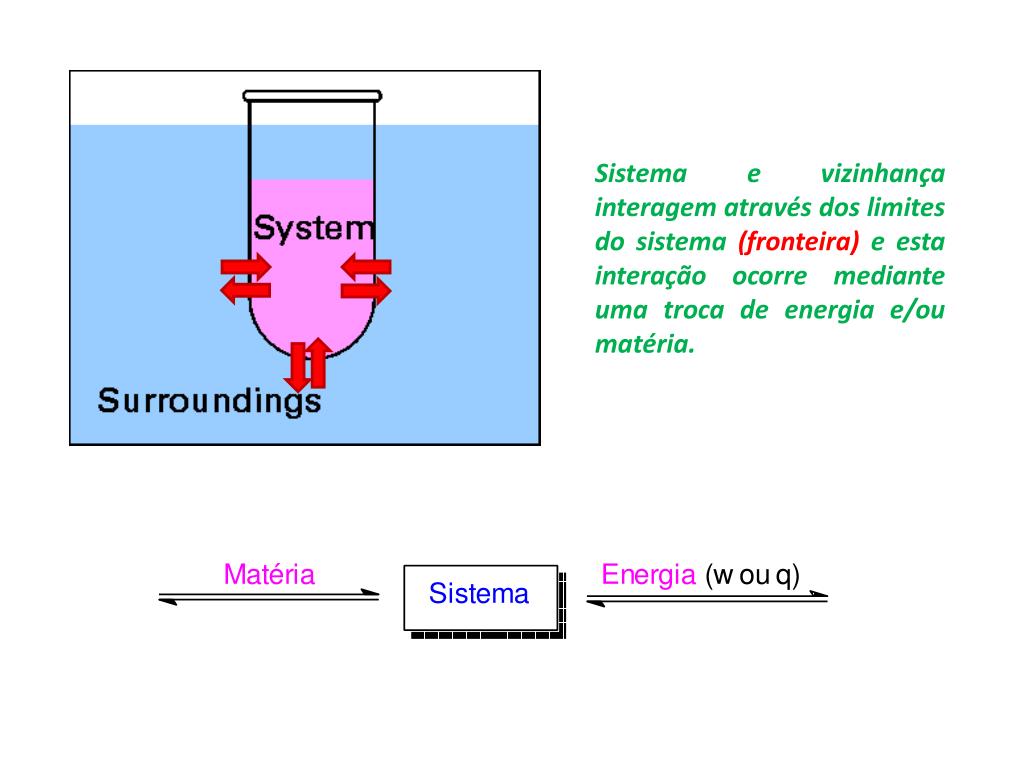 System

Surroundings

Sistema e vizinhança interagem através dos limites do sistema (fronteira) e esta interação ocorre mediante uma troca de energia e/ou matéria.

Matéria

Sistema

Energia (w ou q)